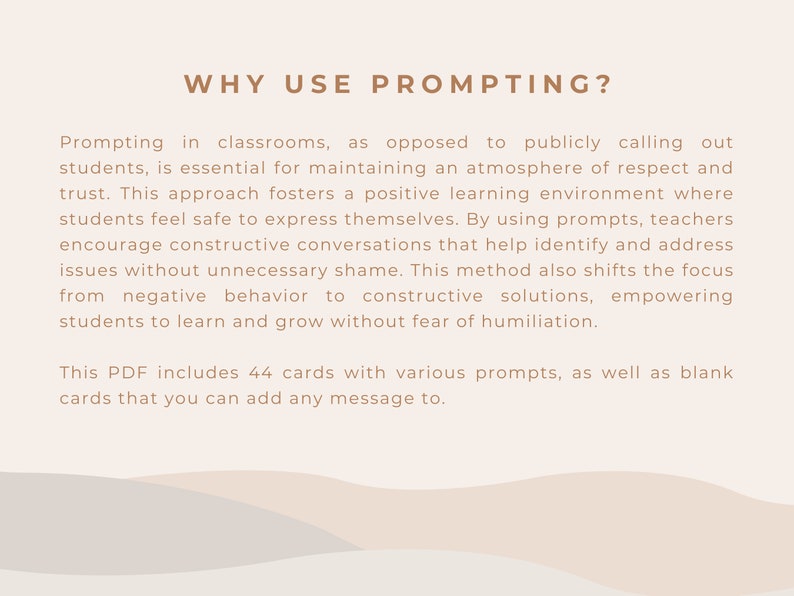 WHY USE PROMPTING?

Prompting in classrooms, as opposed to publicly calling out students, is essential for maintaining an atmosphere of respect and trust. This approach fosters a positive learning environment where students feel safe to express themselves. By using prompts, teachers encourage constructive conversations that help identify and address issues without unnecessary shame. This method also shifts the focus from negative behavior to constructive solutions, empowering students to learn and grow without fear of humiliation.

This PDF includes 44 cards with various prompts, as well as blank cards that you can add any message to.